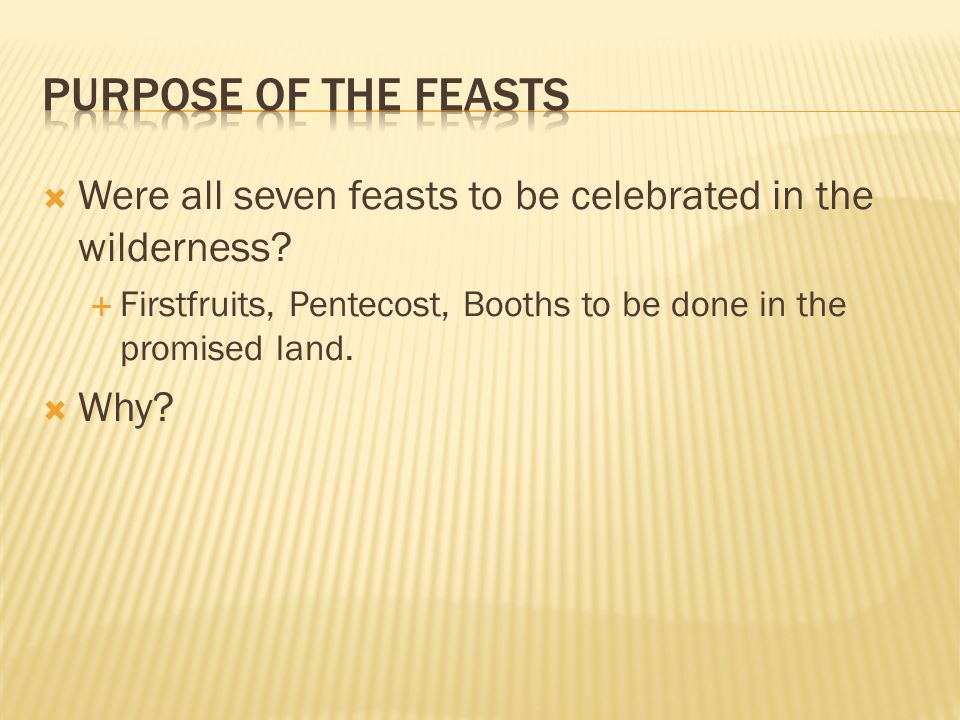 PURPOSE OF THE FEASTS

Were all seven feasts to be celebrated in the wilderness?

Firstfruits, Pentecost, Booths to be done in the promised land.

Why?